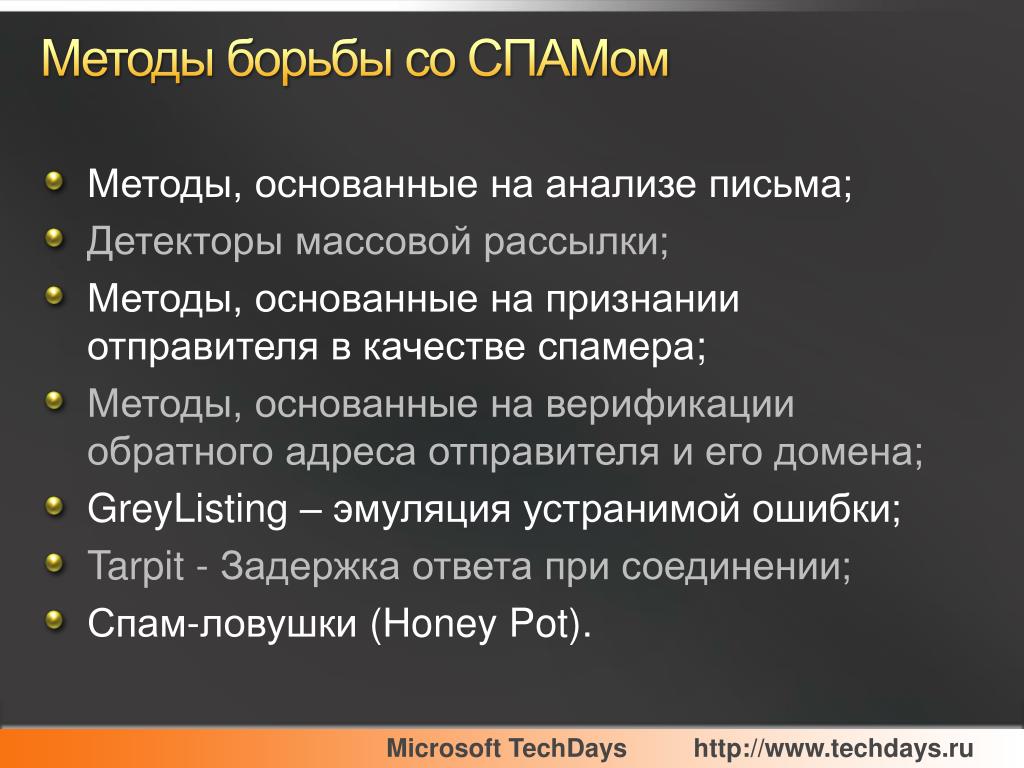 Методы борьбы со СПАМом

Методы, основанные на анализе письма;

Детекторы массовой рассылки;

Методы, основанные на признании отправителя в качестве спамера;

Методы, основанные на верификации обратного адреса отправителя и его домена;

GreyListing – эмуляция устранимой ошибки;

Tarpit - Задержка ответа при соединении;

Спам-ловушки (Honey Pot).

Microsoft TechDays http://www.techdays.ru